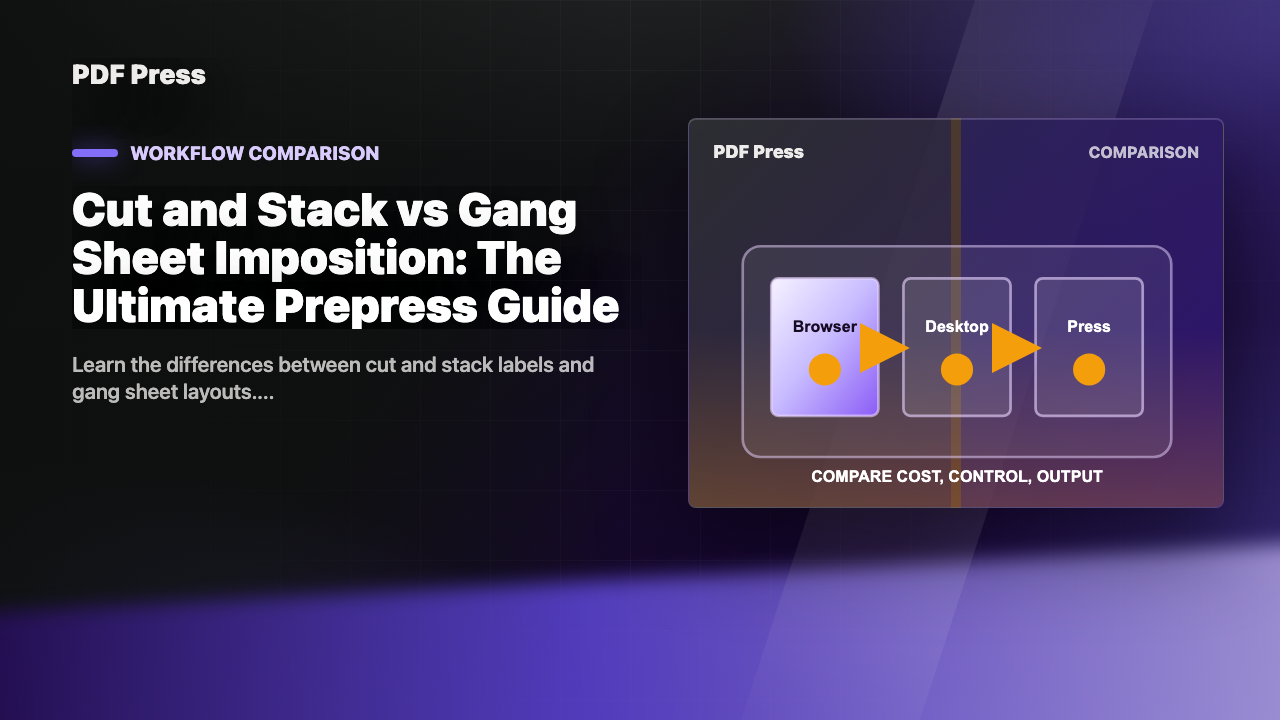 PDF Press

WORKFLOW COMPARISON

Cut and Stack vs Gang Sheet Imposition: The Ultimate Prepress Guide

Learn the differences between cut and stack labels and gang sheet layouts....

PDF Press

COMPARISON

Browser

Desktop

Press

COMPARE COST, CONTROL, OUTPUT